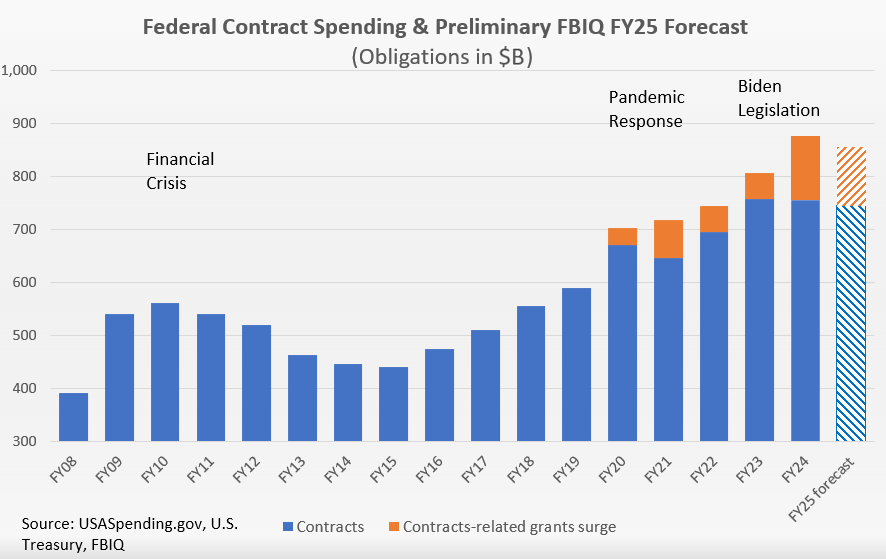 Federal Contract Spending & Preliminary FBIQ FY25 Forecast
(Obligations in $B)

1,000
900
800
700
600
500
400
300

Financial Crisis

Pandemic Response

Biden Legislation

FY08 FY09 FY10 FY11 FY12 FY13 FY14 FY15 FY16 FY17 FY18 FY19 FY20 FY21 FY22 FY23 FY24 FY25 forecast

Source: USASpending.gov, U.S. Treasury, FBIQ

Contracts
Contracts-related grants surge